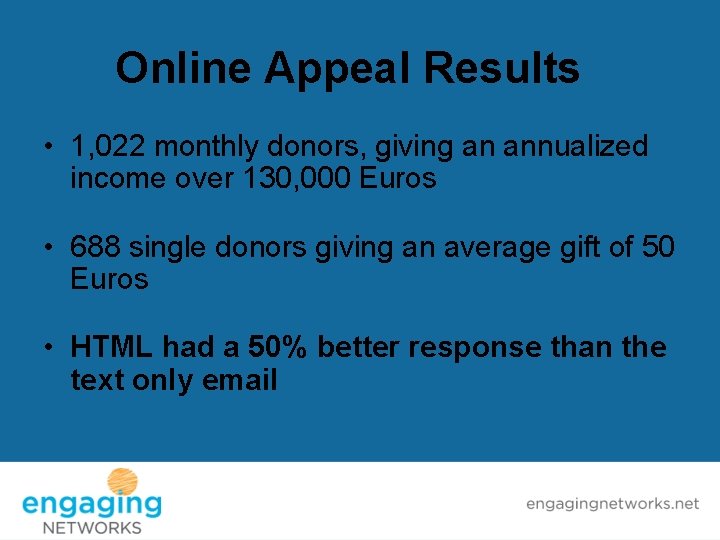 Online Appeal Results

• 1,022 monthly donors, giving an annualized income over 130,000 Euros

• 688 single donors giving an average gift of 50 Euros

• HTML had a 50% better response than the text only email

engaging
NETWORKS

engagingnetworks.net